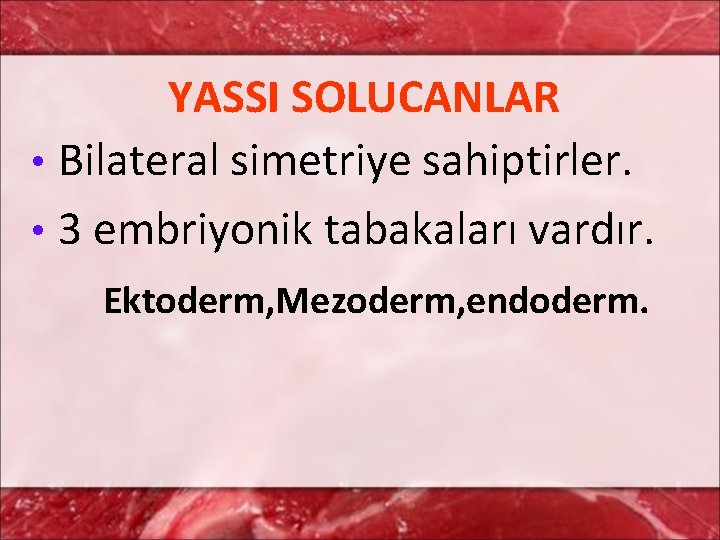 YASSI SOLUCANLAR

• Bilateral simetriye sahiptirler.
• 3 embriyonik tabakaları vardır.

Ektoderm,Mezoderm,endoderm.